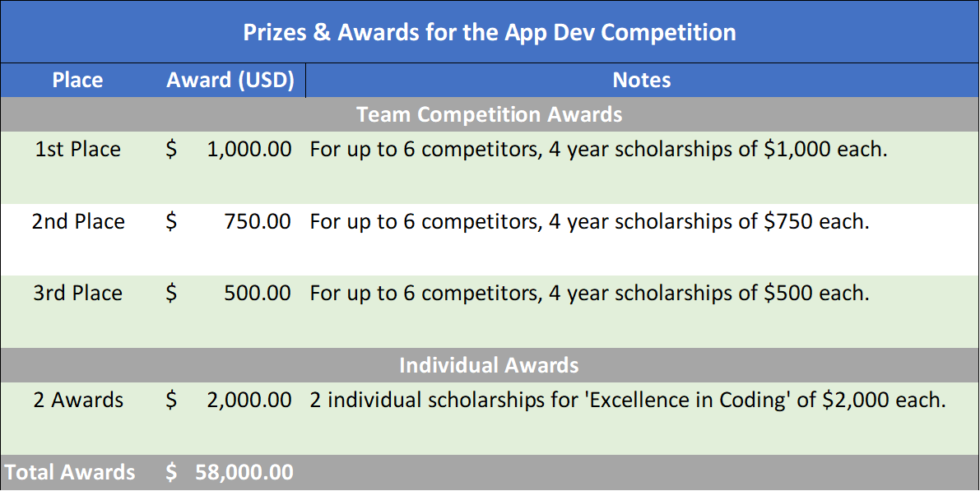 Prizes & Awards for the App Dev Competition

| Place | Award (USD) | Notes |
|---|---|---|
| Team Competition Awards | | |
| 1st Place | \$ 1,000.00 | For up to 6 competitors, 4 year scholarships of \$1,000 each. |
| 2nd Place | \$ 750.00 | For up to 6 competitors, 4 year scholarships of \$750 each. |
| 3rd Place | \$ 500.00 | For up to 6 competitors, 4 year scholarships of \$500 each. |
| Individual Awards | | |
| 2 Awards | \$ 2,000.00 | 2 individual scholarships for 'Excellence in Coding' of \$2,000 each. |
| Total Awards | \$ 58,000.00 | |